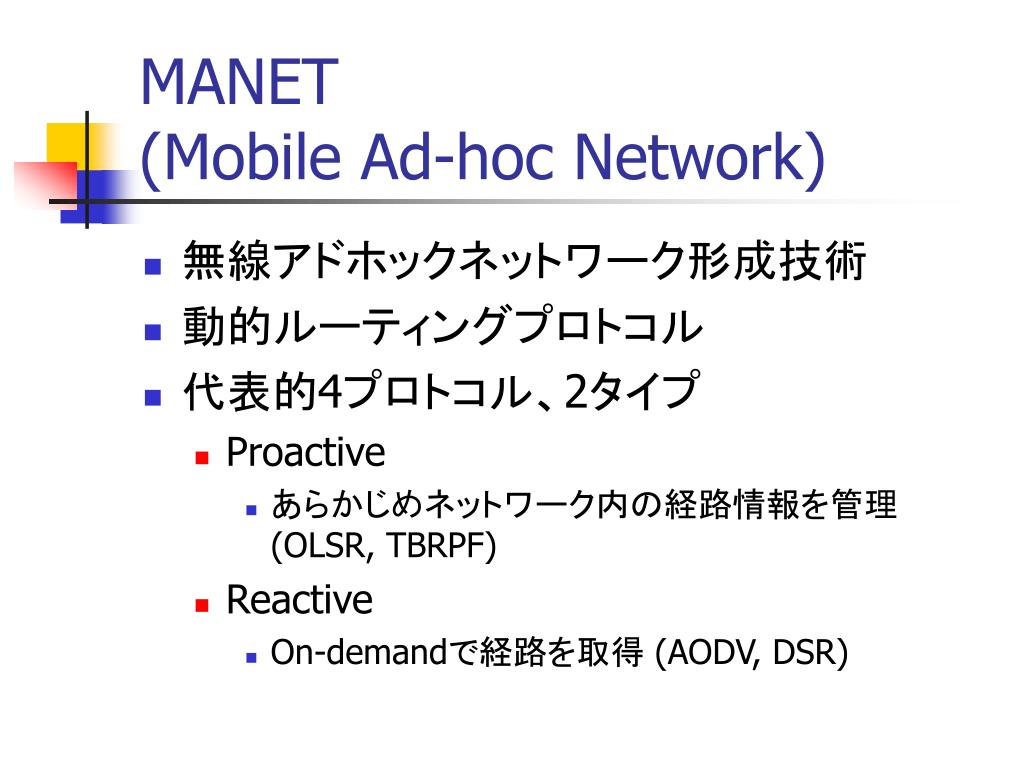 MANET
(Mobile Ad-hoc Network)

- 無線アドホックネットワーク形成技術
- 動的ルーティングプロトコル
- 代表的4プロトコル、2タイプ
  - Proactive
    - あらかじめネットワーク内の経路情報を管理 (OLSR, TBRPF)
  - Reactive
    - On-demandで経路を取得 (AODV, DSR)